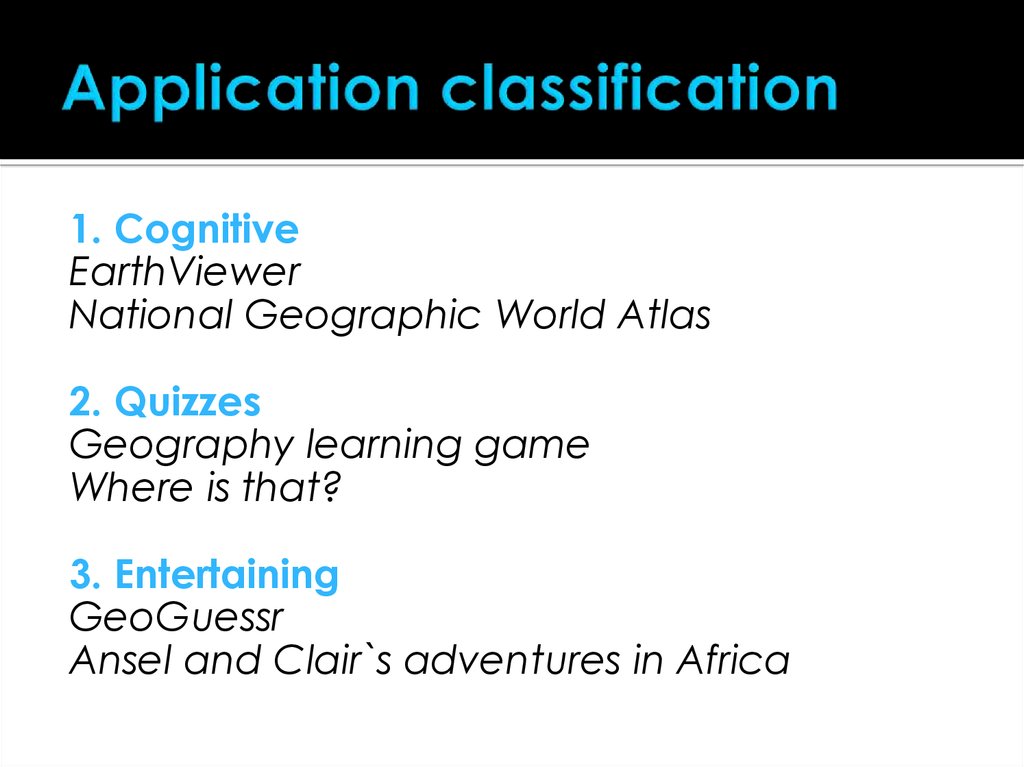 Application classification

1. Cognitive
EarthViewer
National Geographic World Atlas

2. Quizzes
Geography learning game
Where is that?

3. Entertaining
GeoGuessr
Ansel and Clair`s adventures in Africa